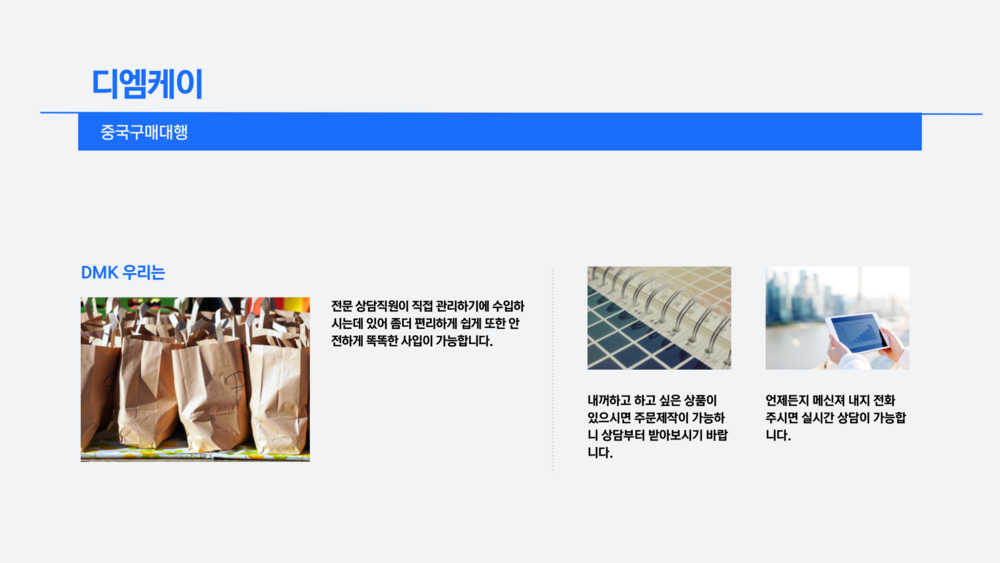 디엠케이

중국구매대행

DMK 우리는

전문 상담직원이 직접 관리하기에 수입하시는데 있어 좀더 편리하게 쉽게 또한 안전하게 똑똑한 사입이 가능합니다.

내꺼하고 하고 싶은 상품이 있으시면 주문제작이 가능하니 상담부터 받아보시기 바랍니다.

언제든지 메신져 내지 전화 주시면 실시간 상담이 가능합니다.